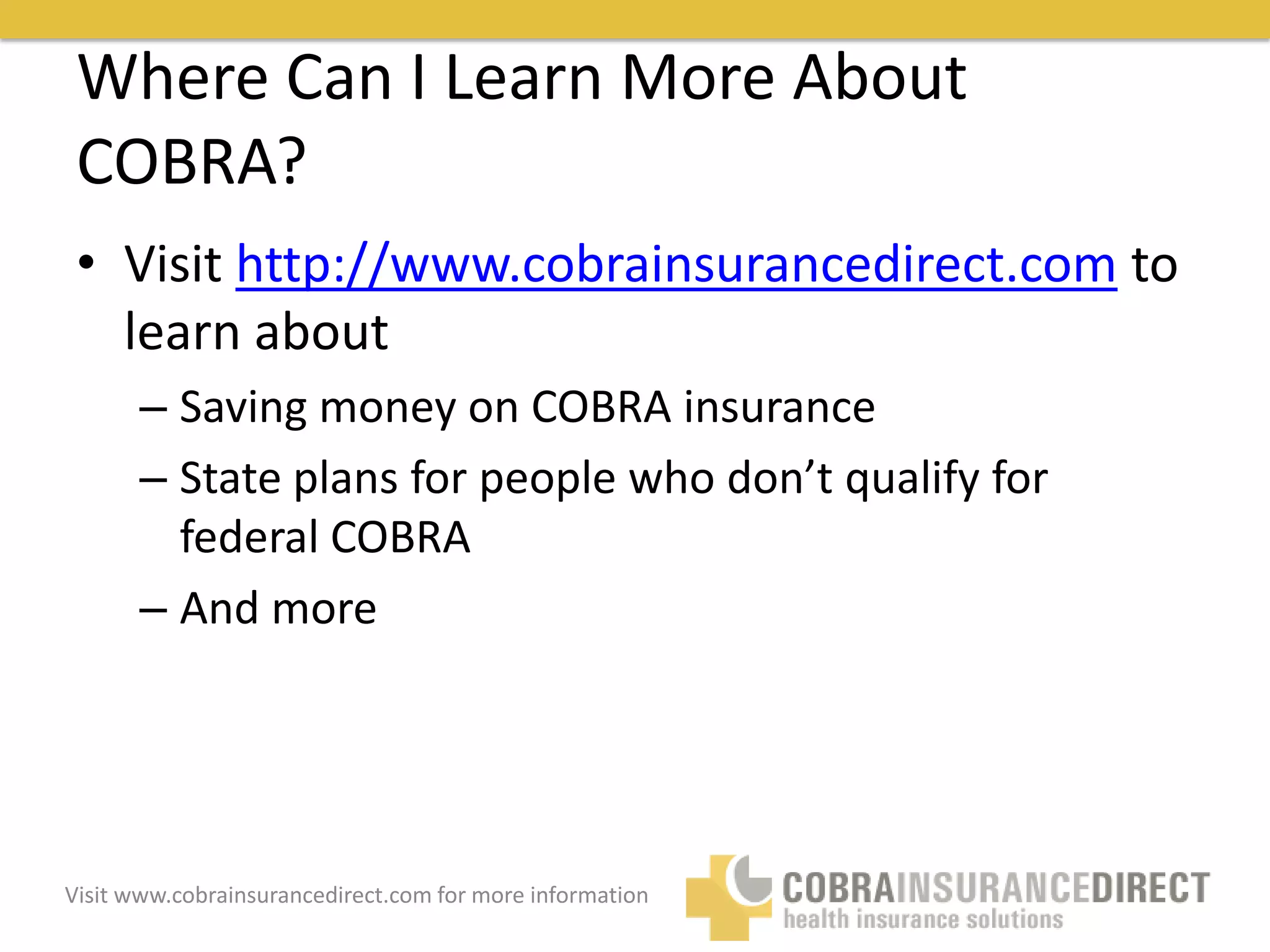 Where Can I Learn More About COBRA?

• Visit http://www.cobrainsurancedirect.com to learn about

– Saving money on COBRA insurance

– State plans for people who don’t qualify for federal COBRA

– And more

Visit www.cobrainsurancedirect.com for more information

COBRAINSURANCEDIRECT
health insurance solutions